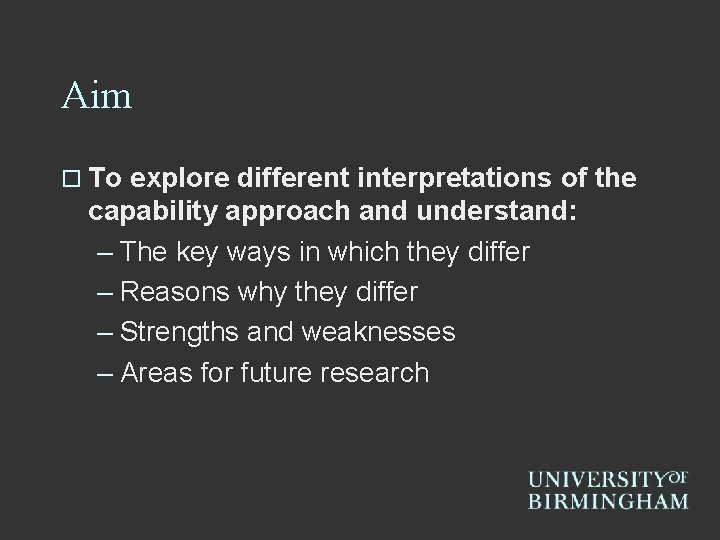 Aim

□ To explore different interpretations of the capability approach and understand:

– The key ways in which they differ
– Reasons why they differ
– Strengths and weaknesses
– Areas for future research

UNIVERSITY OF BIRMINGHAM